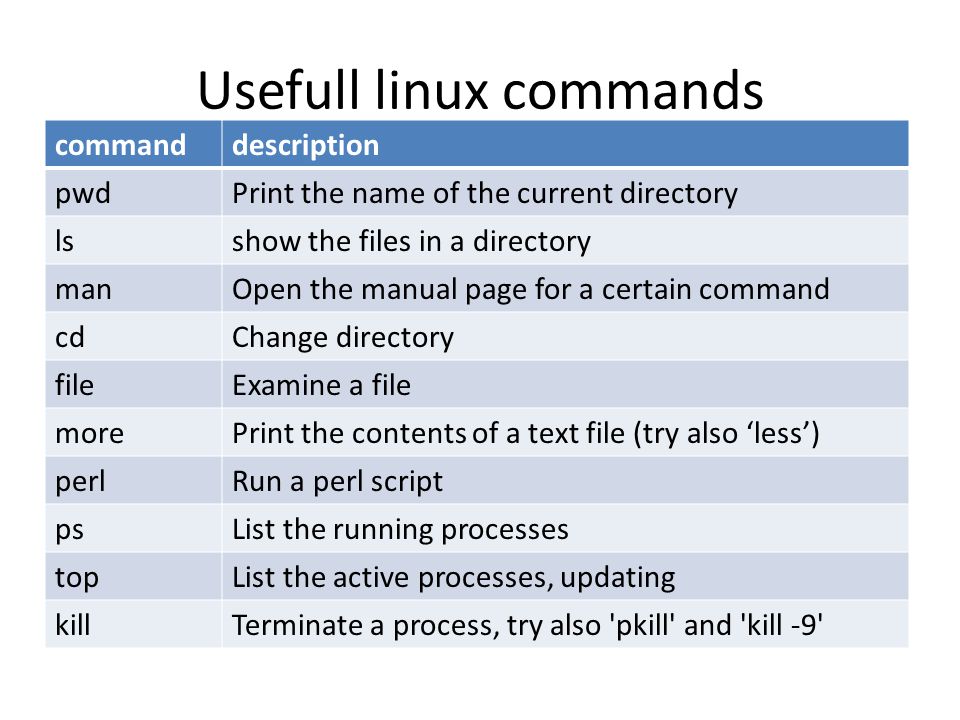 Usefull linux commands

| command | description |
|---|---|
| pwd | Print the name of the current directory |
| ls | show the files in a directory |
| man | Open the manual page for a certain command |
| cd | Change directory |
| file | Examine a file |
| more | Print the contents of a text file (try also ‘less’) |
| perl | Run a perl script |
| ps | List the running processes |
| top | List the active processes, updating |
| kill | Terminate a process, try also 'pkill' and 'kill -9' |